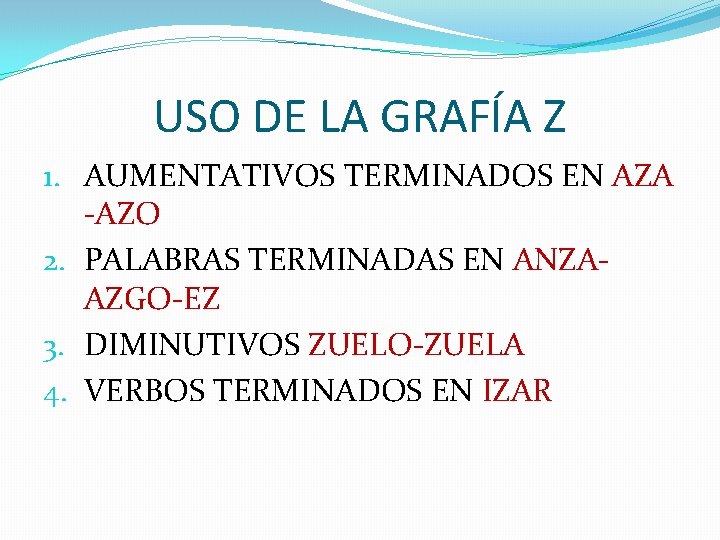 USO DE LA GRAFÍA Z

1. AUMENTATIVOS TERMINADOS EN AZA -AZO
2. PALABRAS TERMINADAS EN ANZA-AZGO-EZ
3. DIMINUTIVOS ZUELO-ZUELA
4. VERBOS TERMINADOS EN IZAR